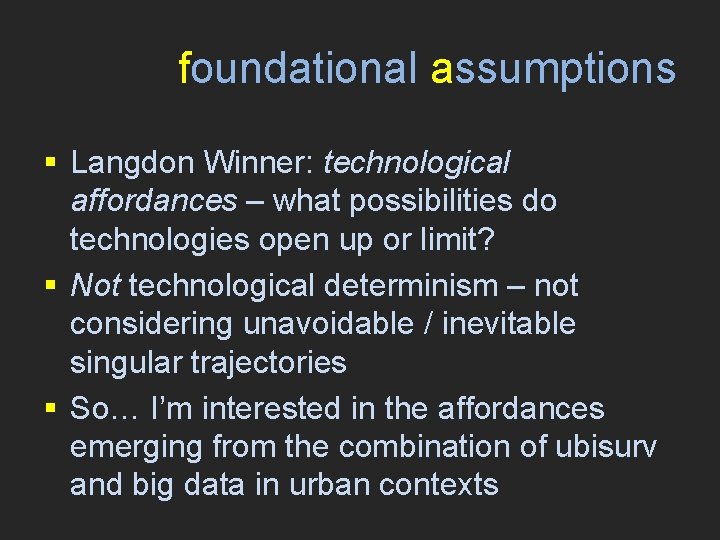 foundational assumptions

▪ Langdon Winner: technological affordances – what possibilities do technologies open up or limit?

▪ Not technological determinism – not considering unavoidable / inevitable singular trajectories

▪ So… I'm interested in the affordances emerging from the combination of ubisurv and big data in urban contexts